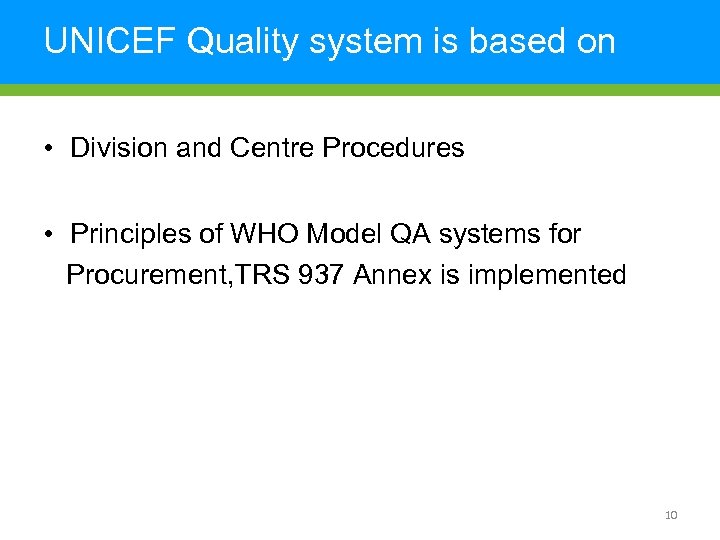 UNICEF Quality system is based on

• Division and Centre Procedures

• Principles of WHO Model QA systems for Procurement,TRS 937 Annex is implemented

10